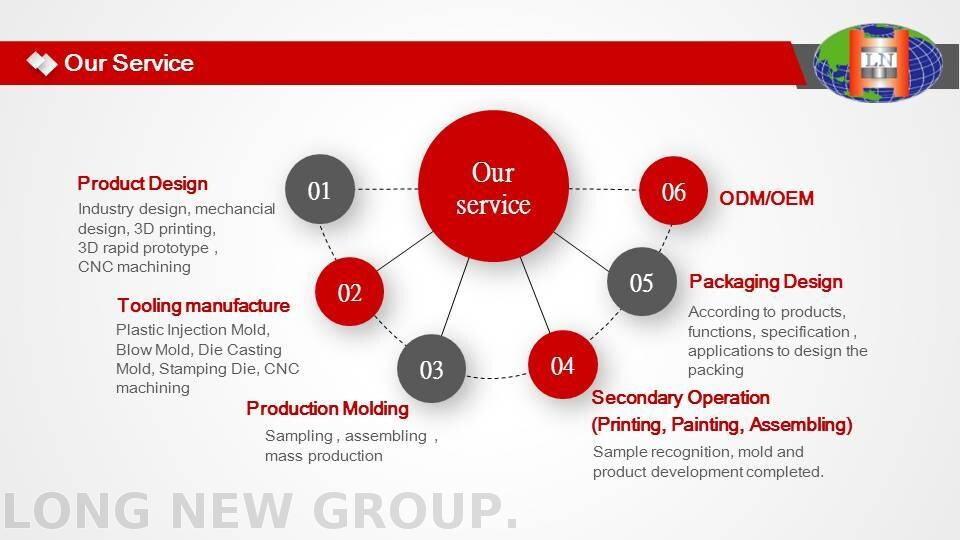 Our Service

LN

Our service

01

Product Design

Industry design, mechancial design, 3D printing, 3D rapid prototype , CNC machining

02

Tooling manufacture

Plastic Injection Mold, Blow Mold, Die Casting Mold, Stamping Die, CNC machining

03

Production Molding

Sampling , assembling , mass production

04

Secondary Operation (Printing, Painting, Assembling)

Sample recognition, mold and product development completed.

05

Packaging Design

According to products, functions, specification , applications to design the packing

06

ODM/OEM

LONG NEW GROUP.